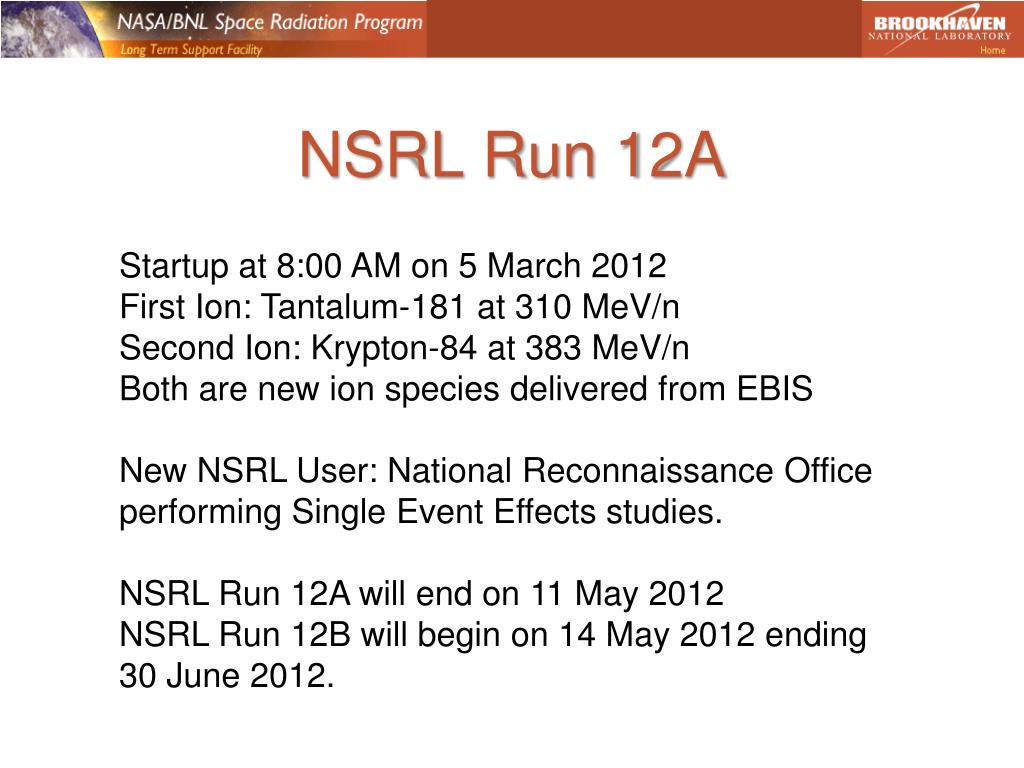 NASA/BNL Space Radiation Program
Long Term Support Facility

BROOKHAVEN
NATIONAL LABORATORY
Home

NSRL Run 12A

Startup at 8:00 AM on 5 March 2012
First Ion: Tantalum-181 at 310 MeV/n
Second Ion: Krypton-84 at 383 MeV/n
Both are new ion species delivered from EBIS

New NSRL User: National Reconnaissance Office performing Single Event Effects studies.

NSRL Run 12A will end on 11 May 2012
NSRL Run 12B will begin on 14 May 2012 ending 30 June 2012.